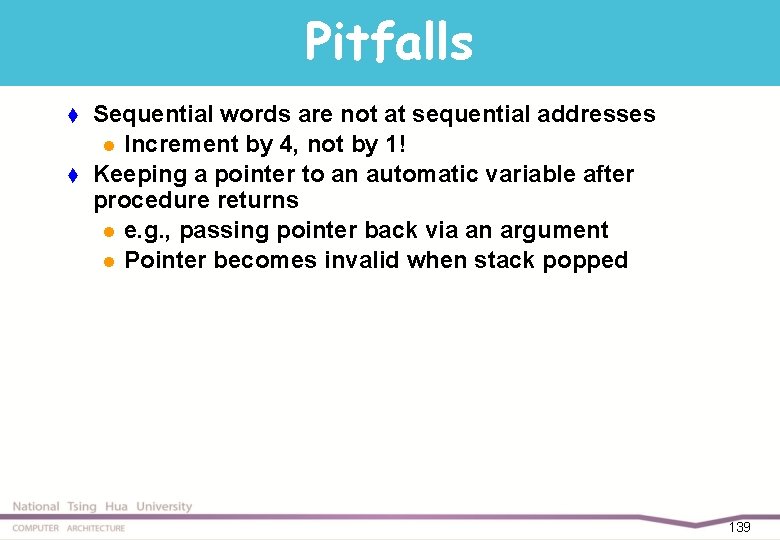 Pitfalls

Sequential words are not at sequential addresses

Increment by 4, not by 1!

Keeping a pointer to an automatic variable after procedure returns

e.g., passing pointer back via an argument

Pointer becomes invalid when stack popped

National Tsing Hua University

COMPUTER ARCHITECTURE

139